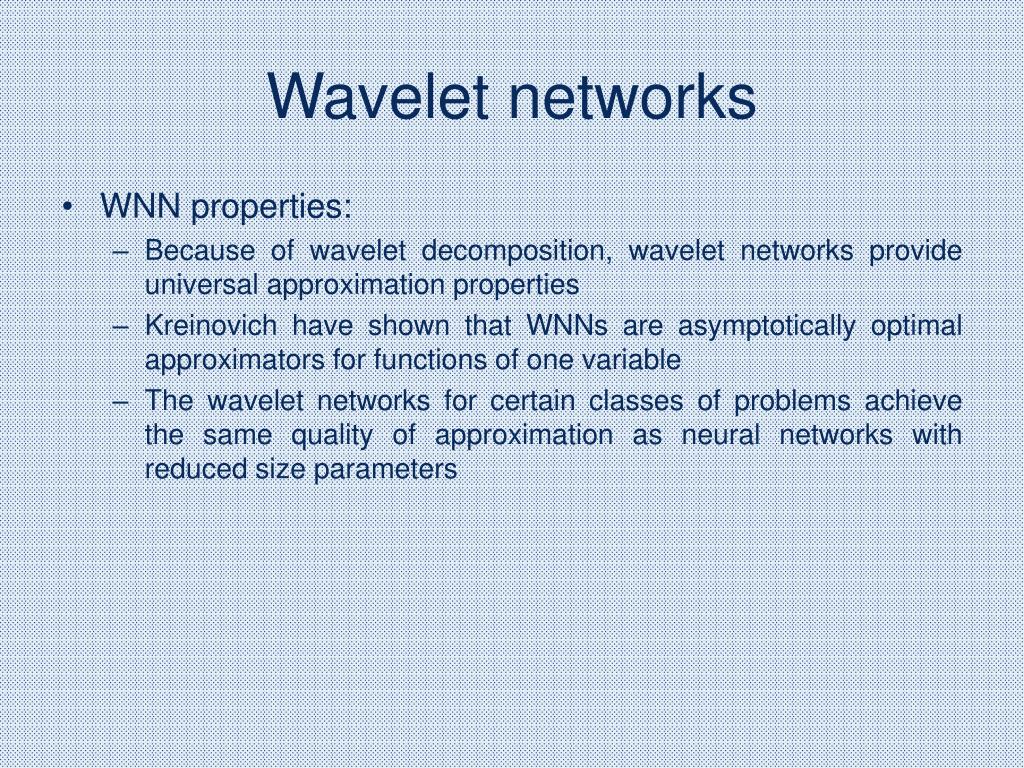 Wavelet networks

• WNN properties:
– Because of wavelet decomposition, wavelet networks provide universal approximation properties
– Kreinovich have shown that WNNs are asymptotically optimal approximators for functions of one variable
– The wavelet networks for certain classes of problems achieve the same quality of approximation as neural networks with reduced size parameters